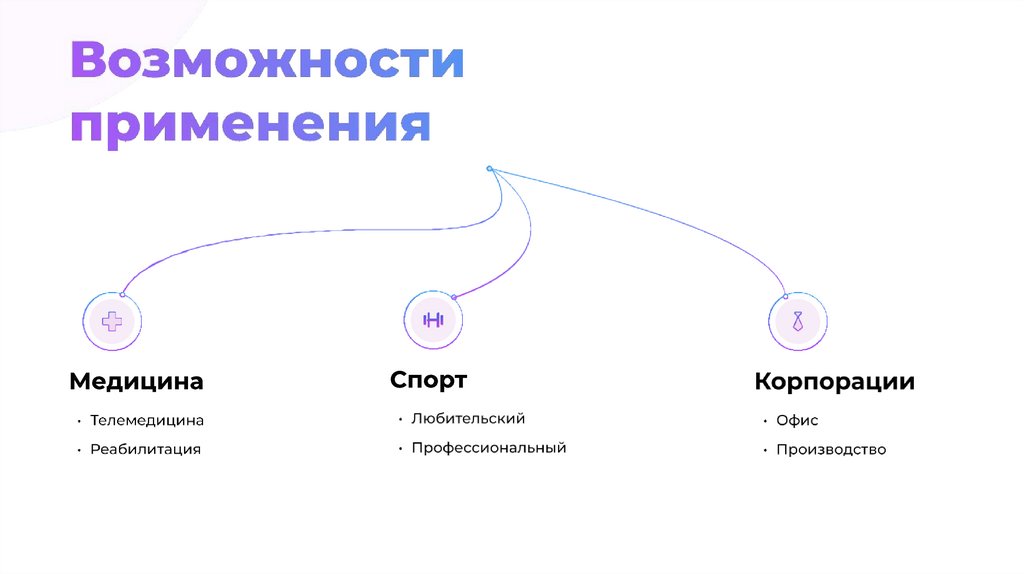 Возможности применения

Медицина

• Телемедицина
• Реабилитация

Спорт

• Любительский
• Профессиональный

Корпорации

• Офис
• Производство